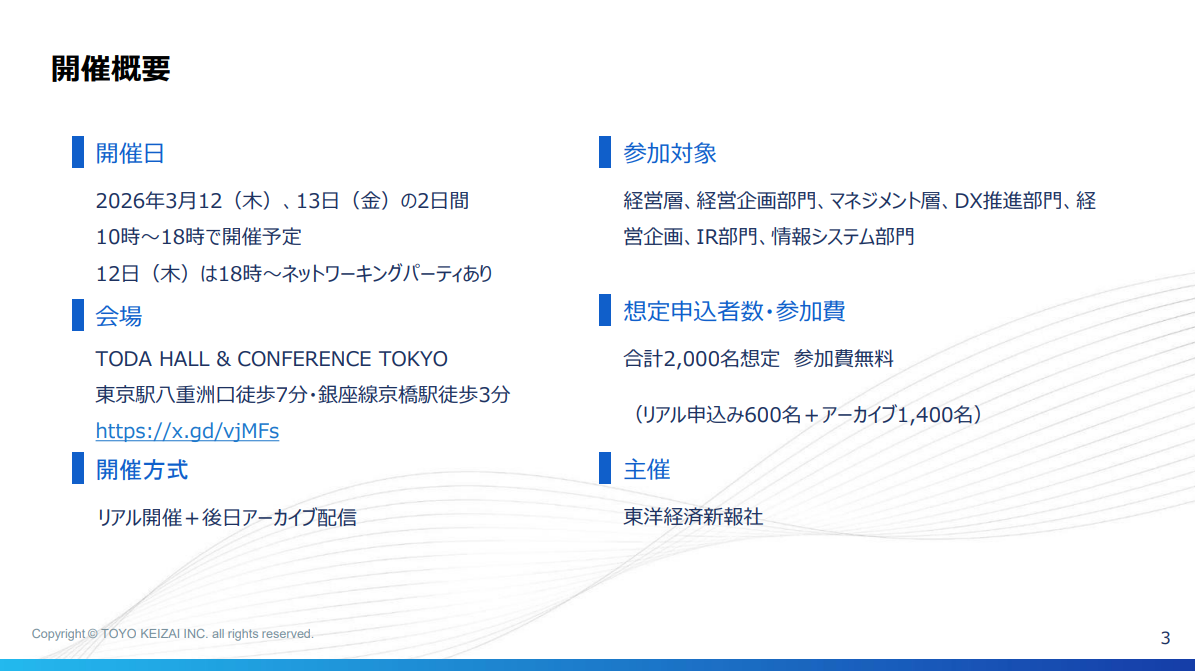 開催概要

開催日

2026年3月12（木）、13日（金）の2日間
10時～18時で開催予定
12日（木）は18時～ネットワーキングパーティあり

会場

TODA HALL & CONFERENCE TOKYO
東京駅八重洲口徒歩7分・銀座線京橋駅徒歩3分
https://x.gd/vjMFs

開催方式

リアル開催＋後日アーカイブ配信

参加対象

経営層、経営企画部門、マネジメント層、DX推進部門、経営企画、IR部門、情報システム部門

想定申込者数・参加費

合計2,000名想定　参加費無料

（リアル申込み600名＋アーカイブ1,400名）

主催

東洋経済新報社

Copyright © TOYO KEIZAI INC. all rights reserved.

3